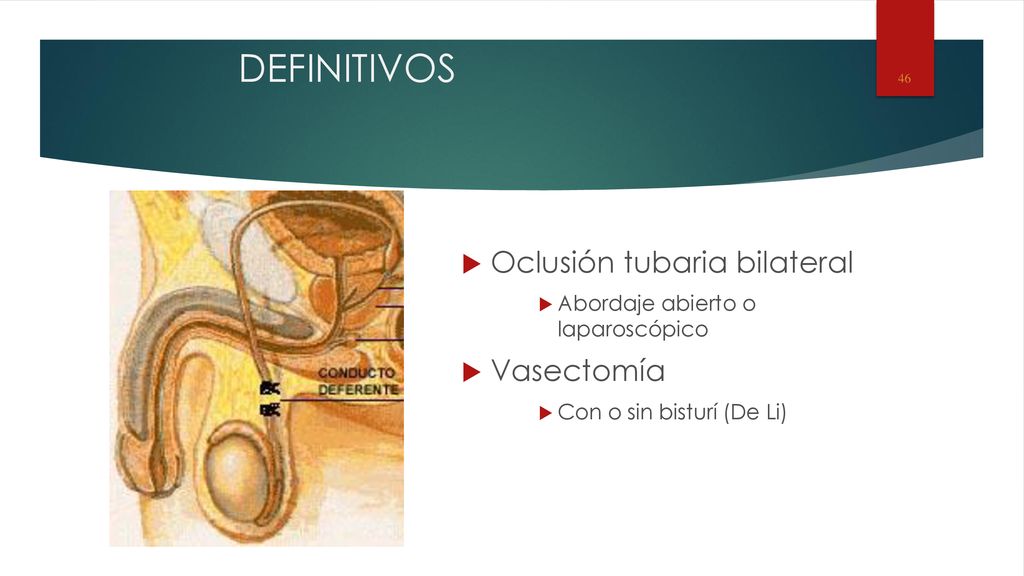 DEFINITIVOS

46

CONDUCTO DEFERENTE

Oclusión tubaria bilateral

Abordaje abierto o laparoscópico

Vasectomía

Con o sin bisturí (De Li)